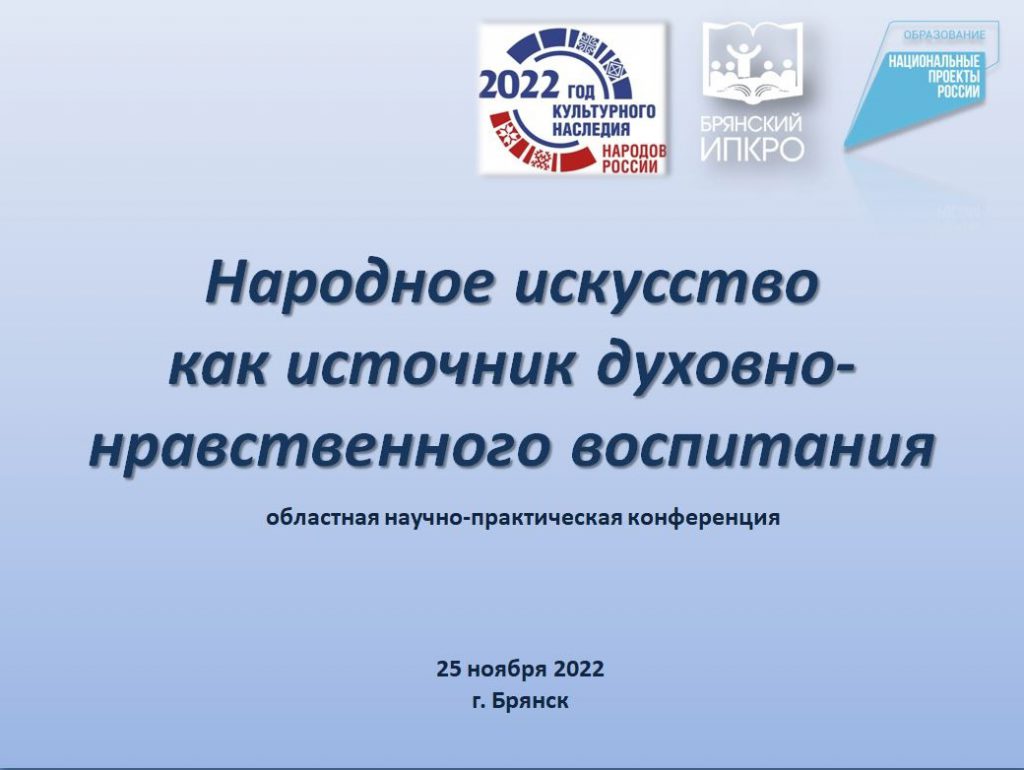 2022 ГОД КУЛЬТУРНОГО НАСЛЕДИЯ НАРОДОВ РОССИИ

БРЯНСКИЙ ИПКРО

ОБРАЗОВАНИЕ
НАЦИОНАЛЬНЫЕ ПРОЕКТЫ РОССИИ

Народное искусство как источник духовно-нравственного воспитания

областная научно-практическая конференция

25 ноября 2022
г. Брянск